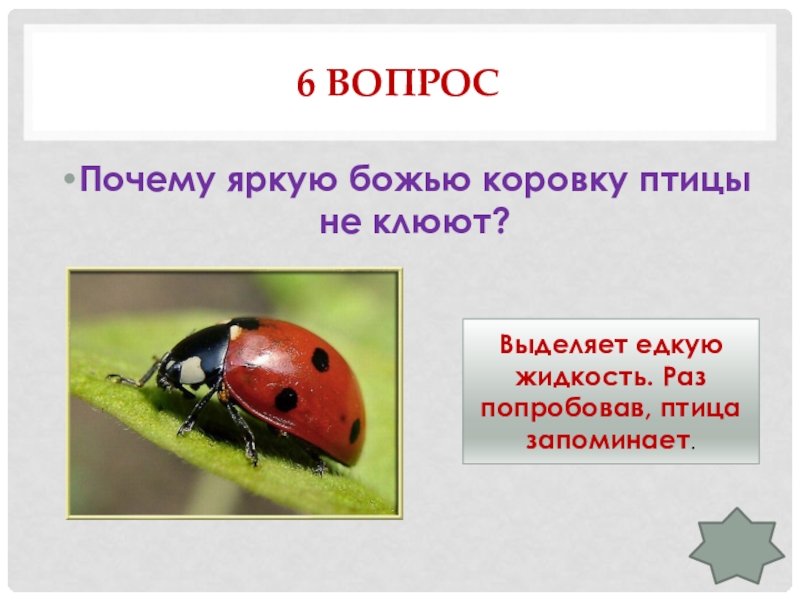 6 ВОПРОС

•Почему яркую божью коровку птицы не клюют?

Выделяет едкую жидкость. Раз попробовав, птица запоминает.